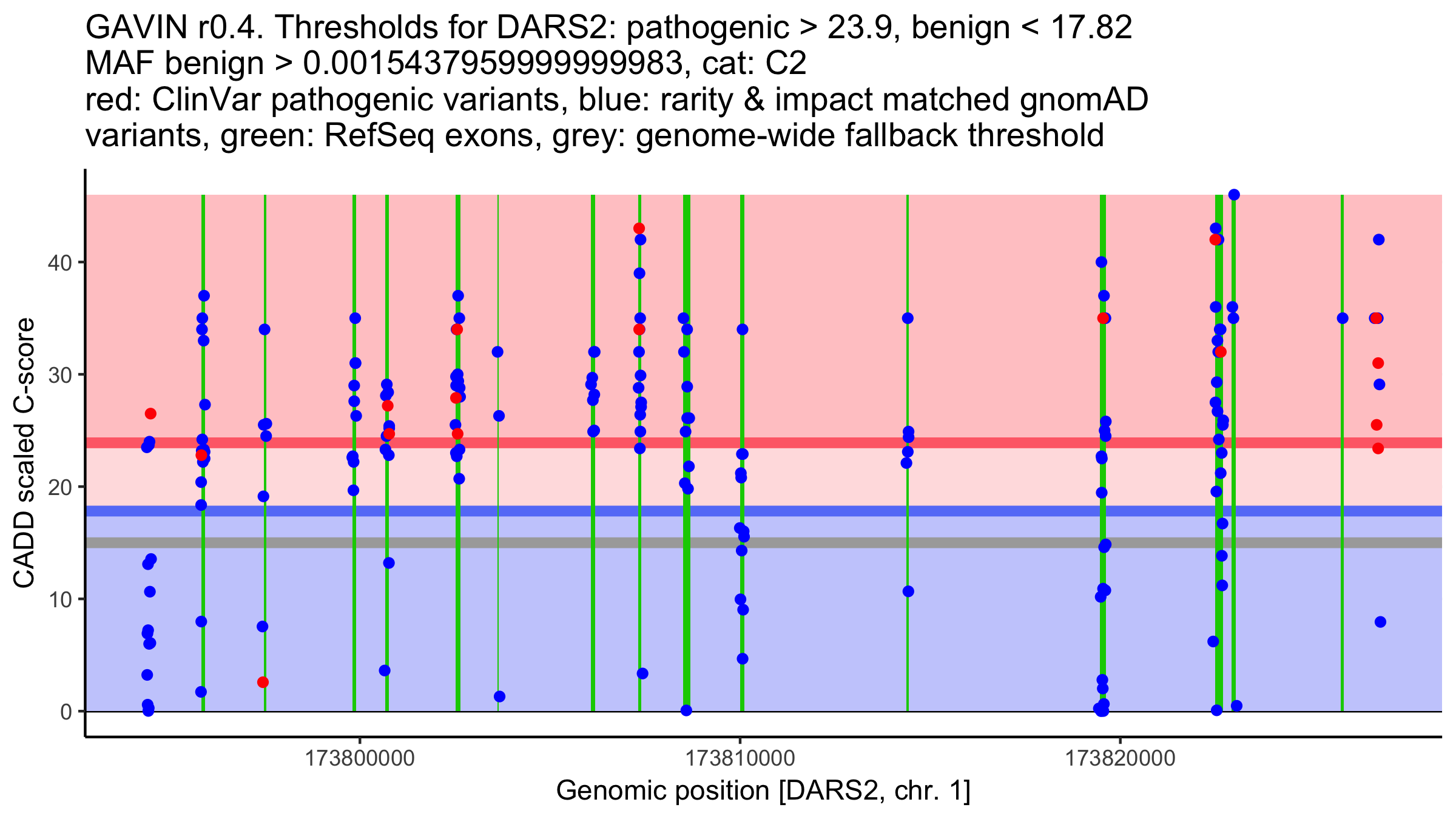 GAVIN r0.4. Thresholds for DARS2: pathogenic > 23.9, benign < 17.82
MAF benign > 0.00154379599999983, cat: C2
red: ClinVar pathogenic variants, blue: rarity & impact matched gnomAD variants, green: RefSeq exons, grey: genome-wide fallback threshold

CADD scaled C-score

40
30
20
10
0

173800000
173810000
173820000

Genomic position [DARS2, chr. 1]